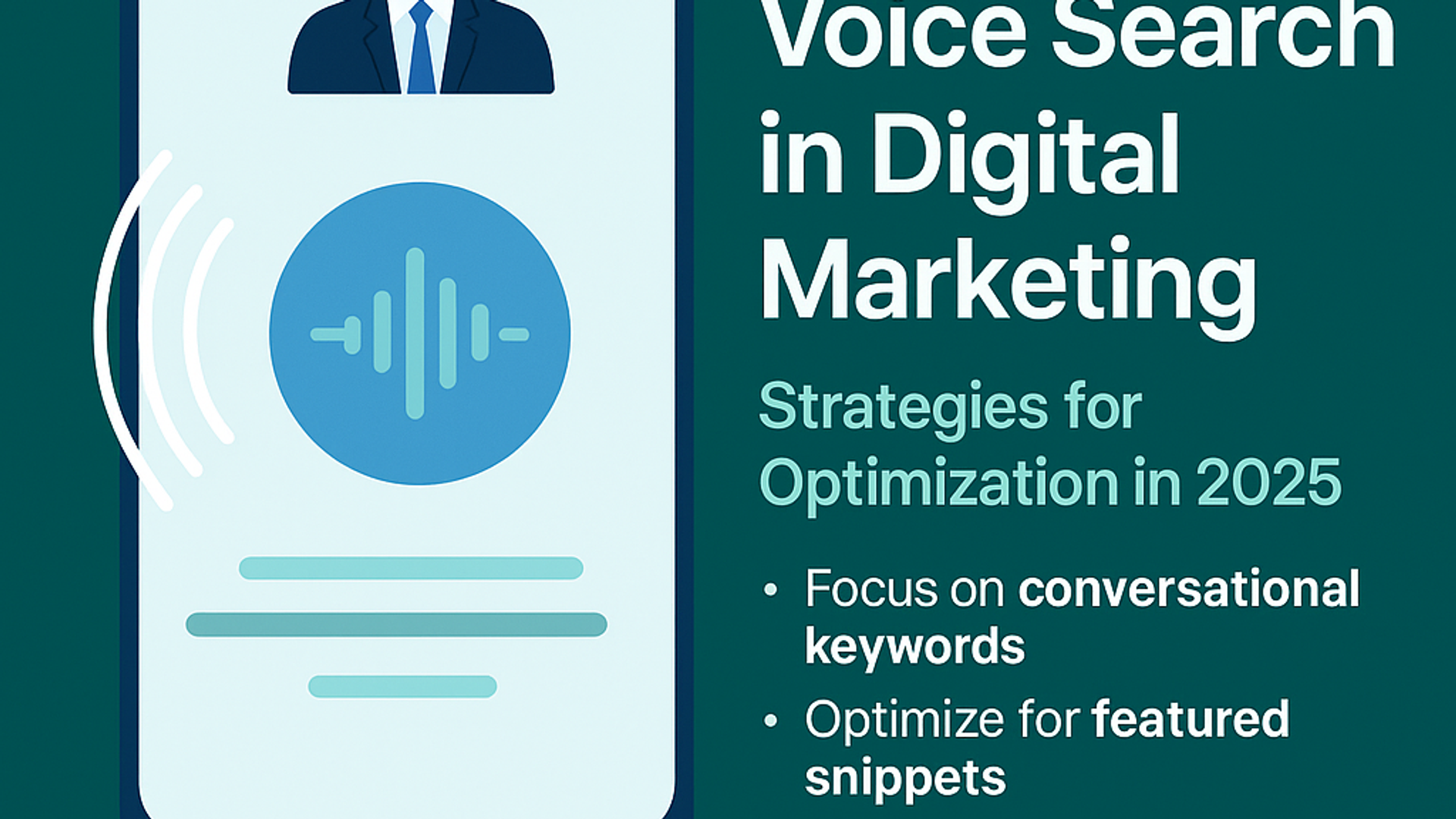 Voice Search in Digital Marketing

Strategies for Optimization in 2025

• Focus on conversational keywords
• Optimize for featured snippets